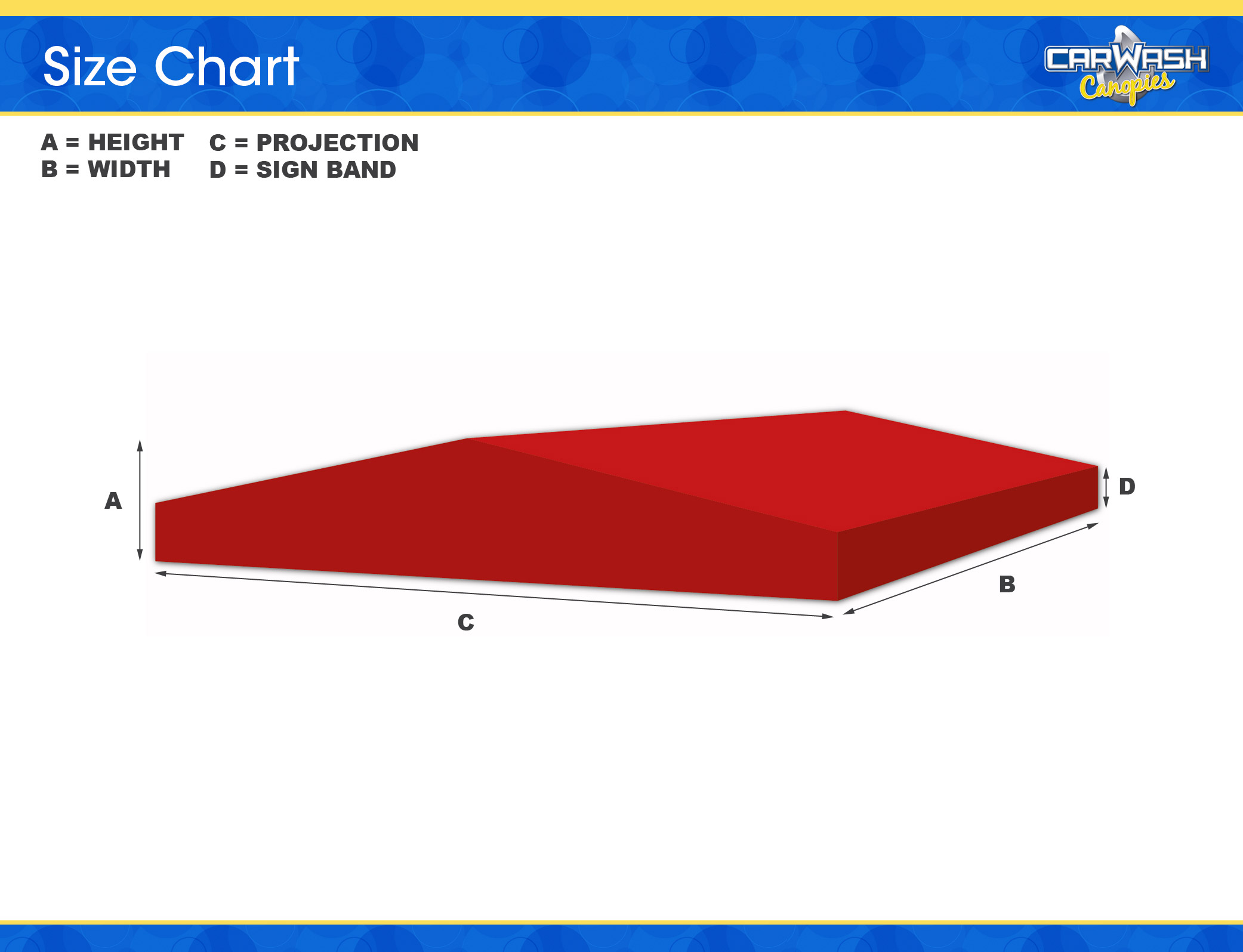 Size Chart

CARWASH Canopies

A = HEIGHT
B = WIDTH

C = PROJECTION
D = SIGN BAND

A

D

B

C